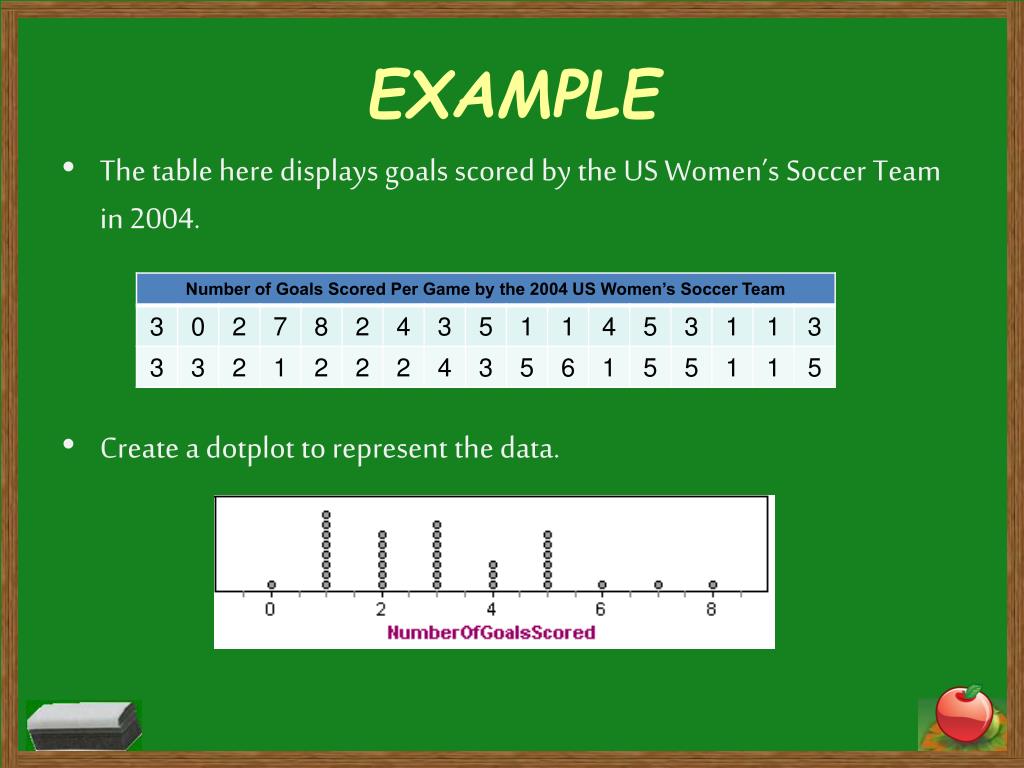 EXAMPLE

• The table here displays goals scored by the US Women's Soccer Team in 2004.

| Number of Goals Scored Per Game by the 2004 US Women's Soccer Team | | | | | | | | | | | | | | | | |
|---|---|---|---|---|---|---|---|---|---|---|---|---|---|---|---|---|
| 3 | 0 | 2 | 7 | 8 | 2 | 4 | 3 | 5 | 1 | 1 | 4 | 5 | 3 | 1 | 1 | 3 |
| 3 | 3 | 2 | 1 | 2 | 2 | 2 | 4 | 3 | 5 | 6 | 1 | 5 | 5 | 1 | 1 | 5 |

• Create a dotplot to represent the data.

0 2 4 6 8
NumberOfGoalsScored